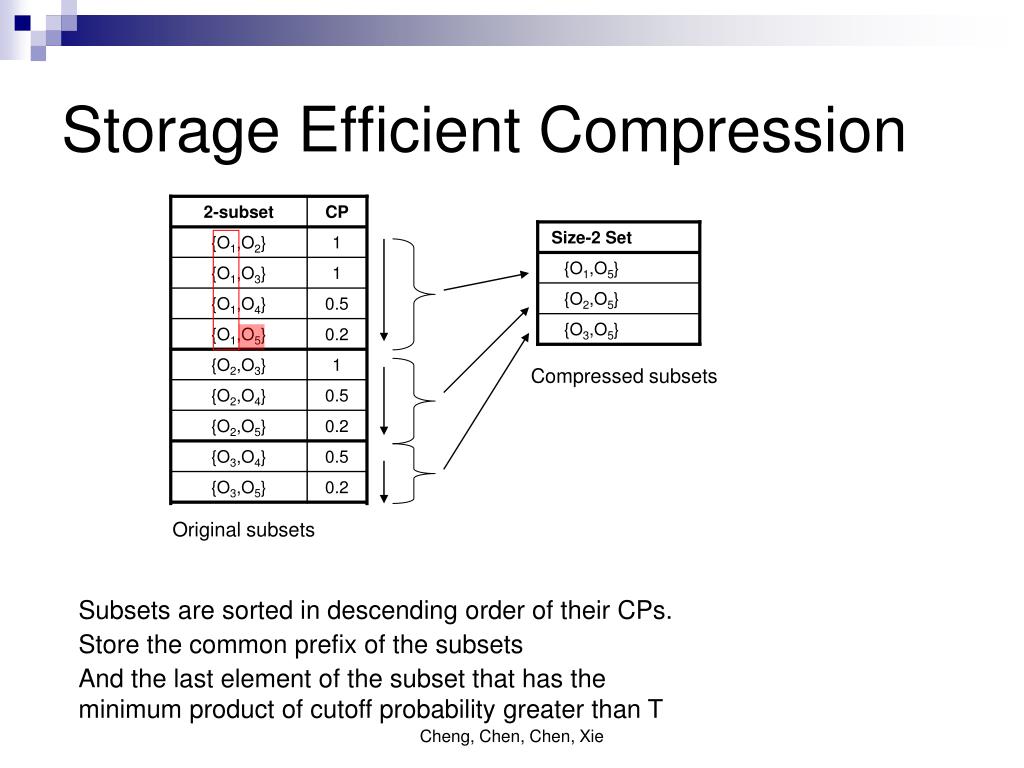 Storage Efficient Compression

| 2-subset | CP |
|---|---|
| $\{O_1,O_2\}$ | 1 |
| $\{O_1,O_3\}$ | 1 |
| $\{O_1,O_4\}$ | 0.5 |
| $\{O_1,O_5\}$ | 0.2 |
| $\{O_2,O_3\}$ | 1 |
| $\{O_2,O_4\}$ | 0.5 |
| $\{O_2,O_5\}$ | 0.2 |
| $\{O_3,O_4\}$ | 0.5 |
| $\{O_3,O_5\}$ | 0.2 |

Original subsets

| Size-2 Set |
|---|
| $\{O_1,O_5\}$ |
| $\{O_2,O_5\}$ |
| $\{O_3,O_5\}$ |

Compressed subsets

Subsets are sorted in descending order of their CPs.

Store the common prefix of the subsets

And the last element of the subset that has the minimum product of cutoff probability greater than T

Cheng, Chen, Chen, Xie